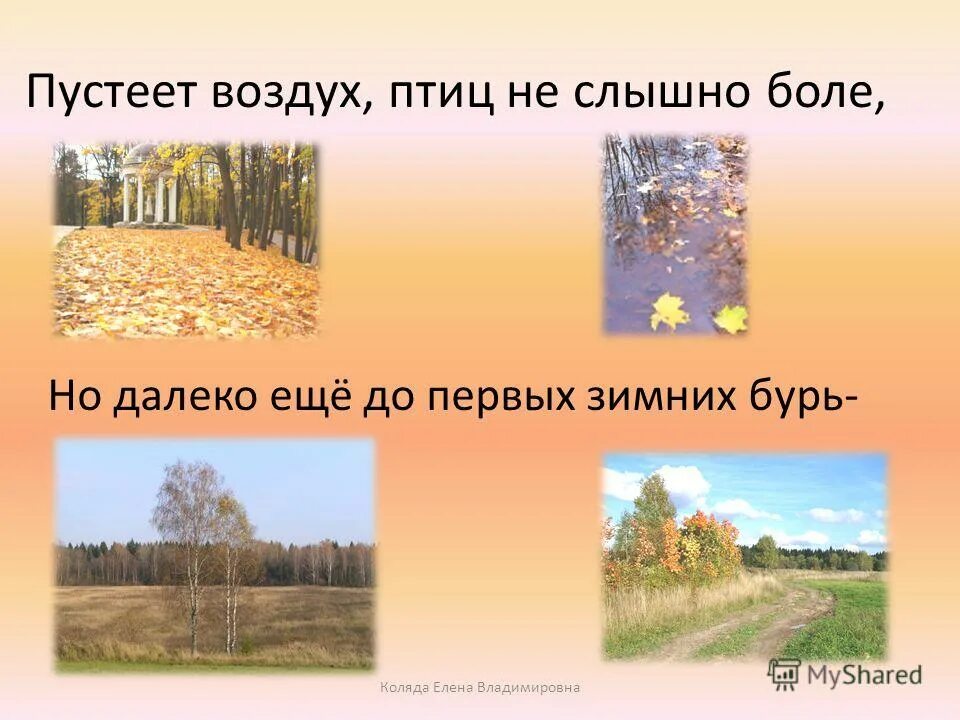 Пустеет воздух, птиц не слышно боле,

Но далеко ещё до первых зимних бурь-

Коляда Елена Владимировна

MyShared